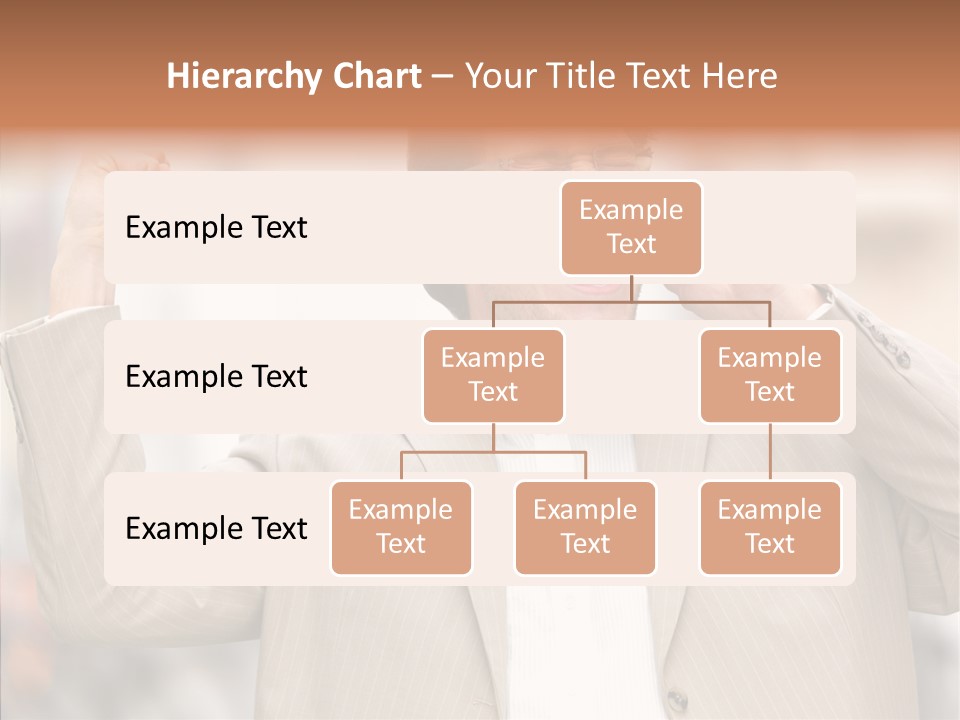 Hierarchy Chart – Your Title Text Here

Example Text

Example Text

Example Text

Example Text

Example Text

Example Text

Example Text

Example Text

Example Text